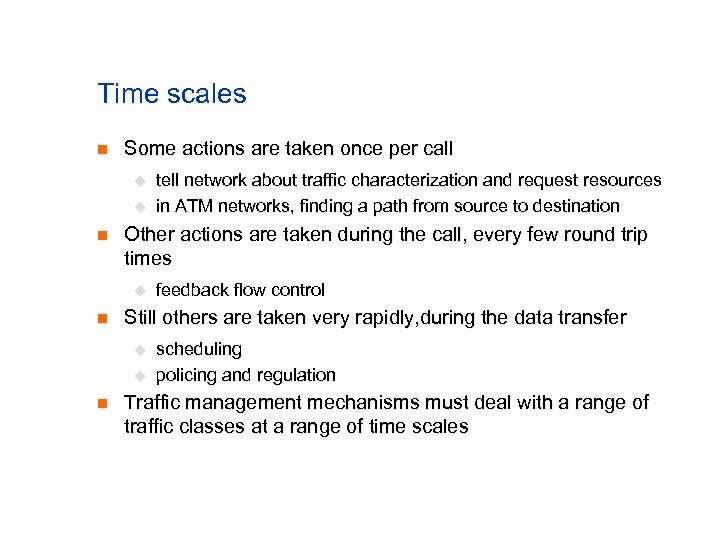 Time scales

Some actions are taken once per call

tell network about traffic characterization and request resources

in ATM networks, finding a path from source to destination

Other actions are taken during the call, every few round trip times

feedback flow control

Still others are taken very rapidly,during the data transfer

scheduling

policing and regulation

Traffic management mechanisms must deal with a range of traffic classes at a range of time scales